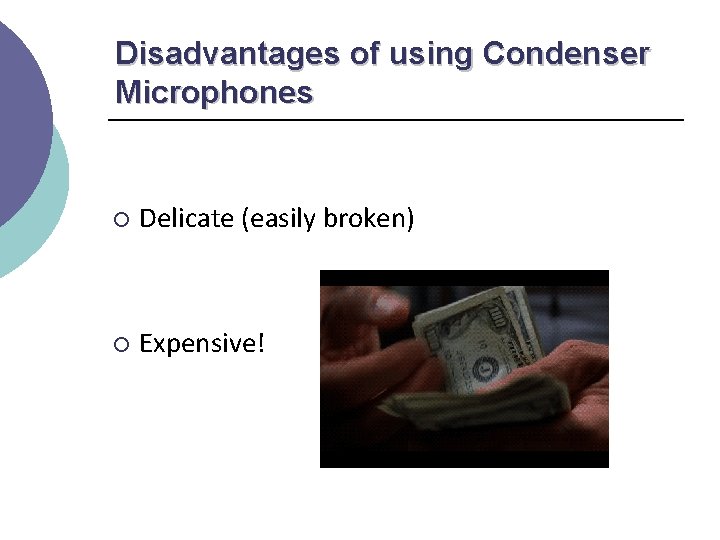 Disadvantages of using Condenser Microphones

○ Delicate (easily broken)

○ Expensive!